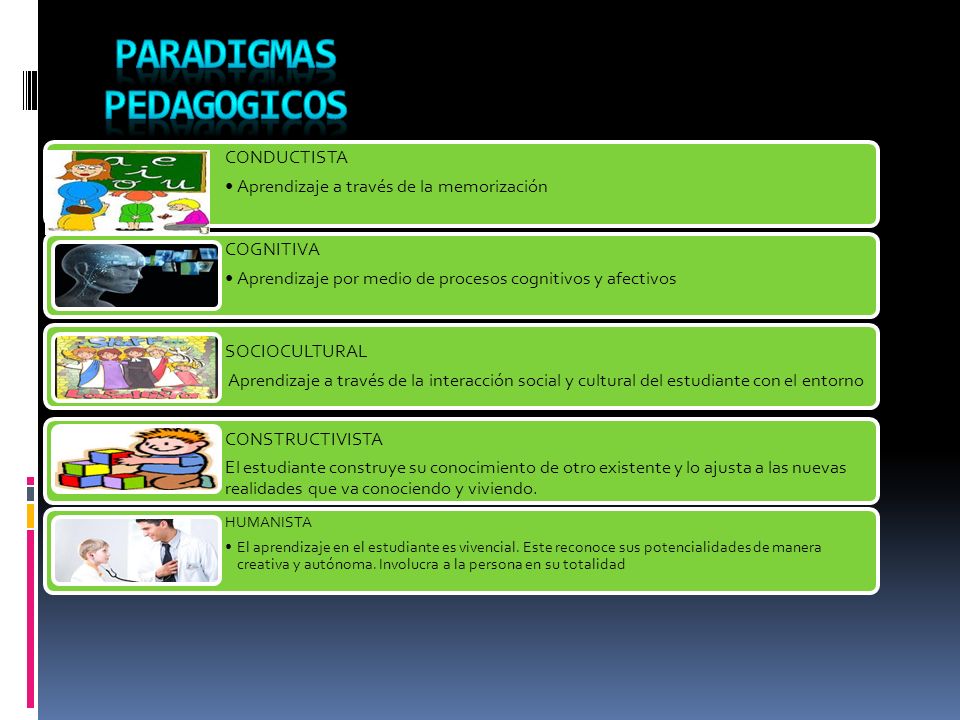 PARADIGMAS PEDAGOGICOS

a e i o u

CONDUCTISTA
• Aprendizaje a través de la memorización

COGNITIVA
• Aprendizaje por medio de procesos cognitivos y afectivos

SOCIOCULTURAL
Aprendizaje a través de la interacción social y cultural del estudiante con el entorno

CONSTRUCTIVISTA
El estudiante construye su conocimiento de otro existente y lo ajusta a las nuevas realidades que va conociendo y viviendo.

HUMANISTA
• El aprendizaje en el estudiante es vivencial. Este reconoce sus potencialidades de manera creativa y autónoma. Involucra a la persona en su totalidad